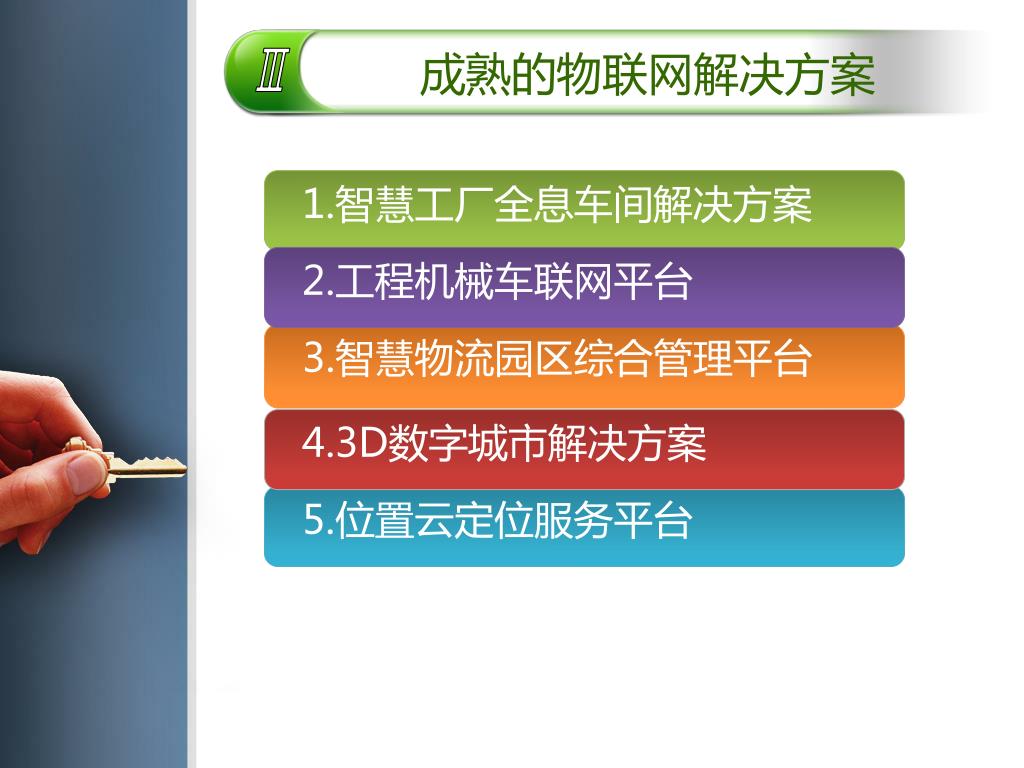 Ⅲ 成熟的物联网解决方案

1.智慧工厂全息车间解决方案

2.工程机械车联网平台

3.智慧物流园区综合管理平台

4.3D数字城市解决方案

5.位置云定位服务平台